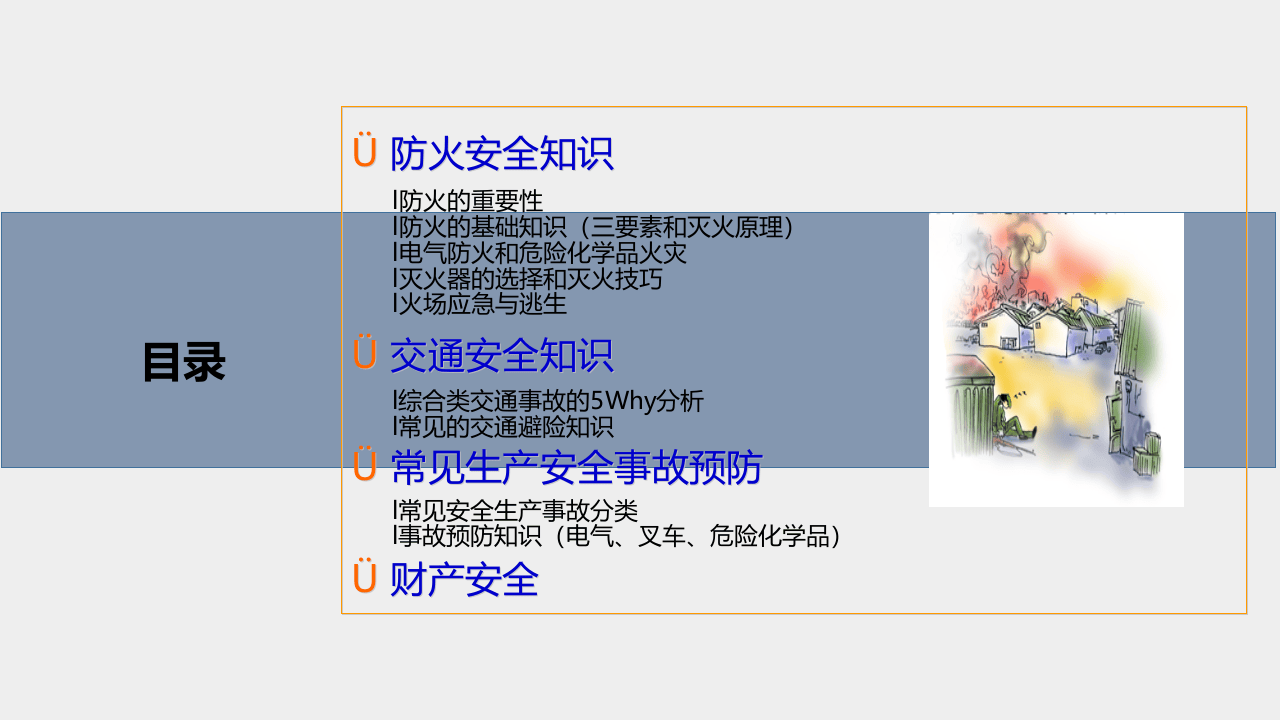 目录

Ü 防火安全知识

l防火的重要性
l防火的基础知识（三要素和灭火原理）
l电气防火和危险化学品火灾
l灭火器的选择和灭火技巧
l火场应急与逃生

Ü 交通安全知识

l综合类交通事故的5Why分析
l常见的交通避险知识

Ü 常见生产安全事故预防

l常见安全生产事故分类
l事故预防知识（电气、叉车、危险化学品）

Ü 财产安全